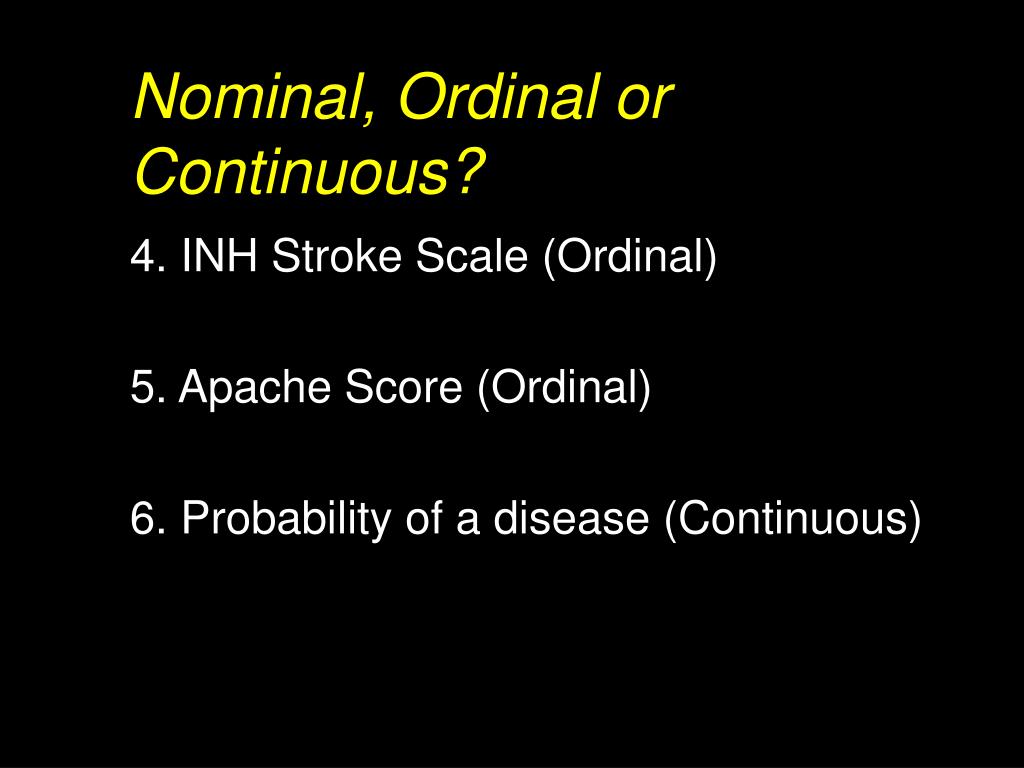 Nominal, Ordinal or Continuous?

4. INH Stroke Scale (Ordinal)

5. Apache Score (Ordinal)

6. Probability of a disease (Continuous)